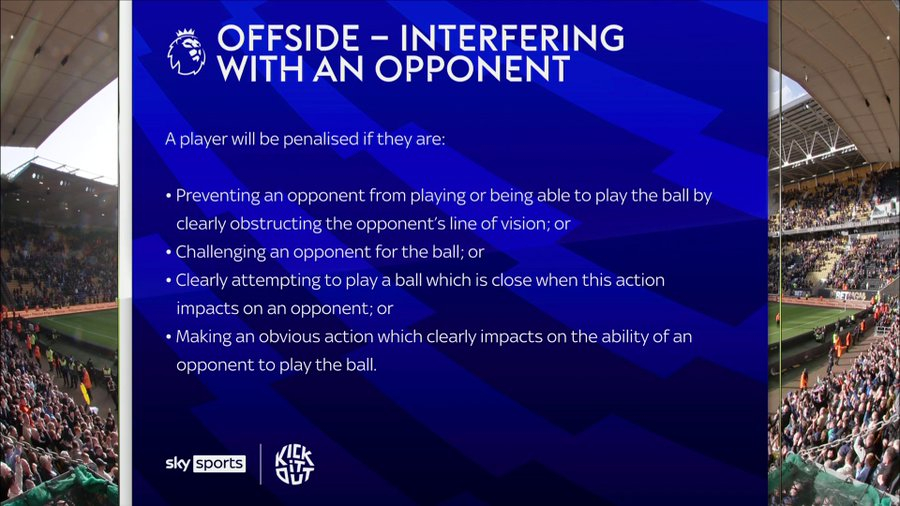 OFFSIDE – INTERFERING WITH AN OPPONENT

A player will be penalised if they are:

• Preventing an opponent from playing or being able to play the ball by clearly obstructing the opponent's line of vision; or
• Challenging an opponent for the ball; or
• Clearly attempting to play a ball which is close when this action impacts on an opponent; or
• Making an obvious action which clearly impacts on the ability of an opponent to play the ball.

sky sports

KICK IT OUT